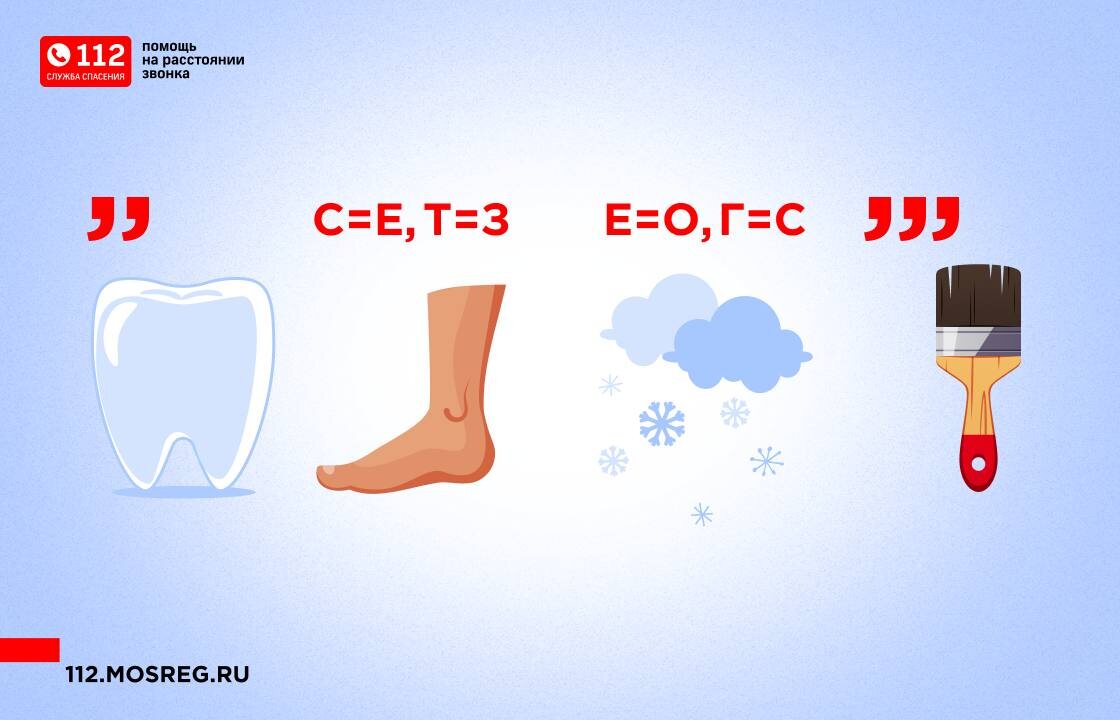 112
СЛУЖБА СПАСЕНИЯ
помощь на расстоянии звонка

,,

С=Е, Т=З

Е=О, Г=С

,,,

112.MOSREG.RU